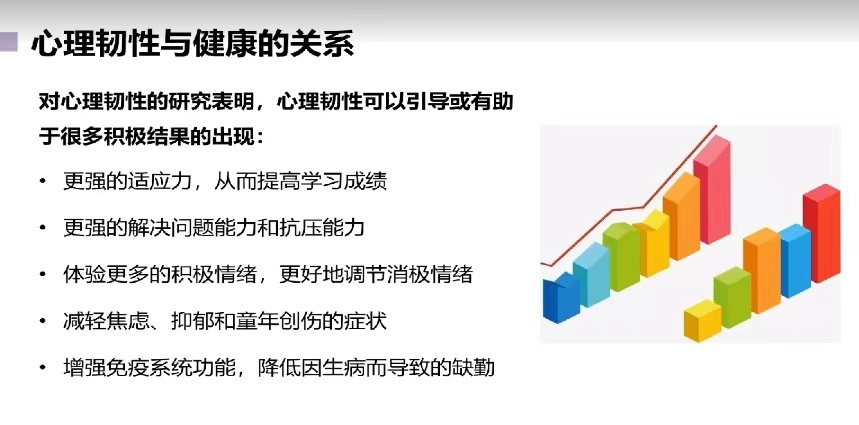 心理韧性与健康的关系

对心理韧性的研究表明，心理韧性可以引导或有助于很多积极结果的出现：

• 更强的适应力，从而提高学习成绩
• 更强的解决问题能力和抗压能力
• 体验更多的积极情绪，更好地调节消极情绪
• 减轻焦虑、抑郁和童年创伤的症状
• 增强免疫系统功能，降低因生病而导致的缺勤